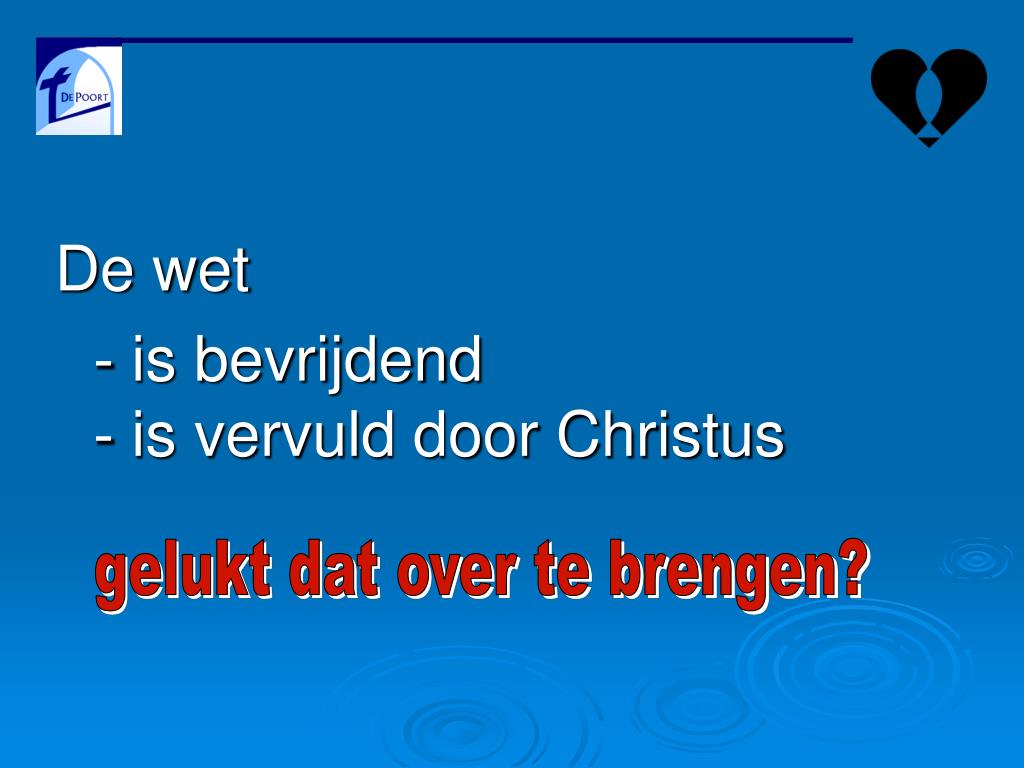 DE POORT

De wet

- is bevrijdend
- is vervuld door Christus

gelukt dat over te brengen?